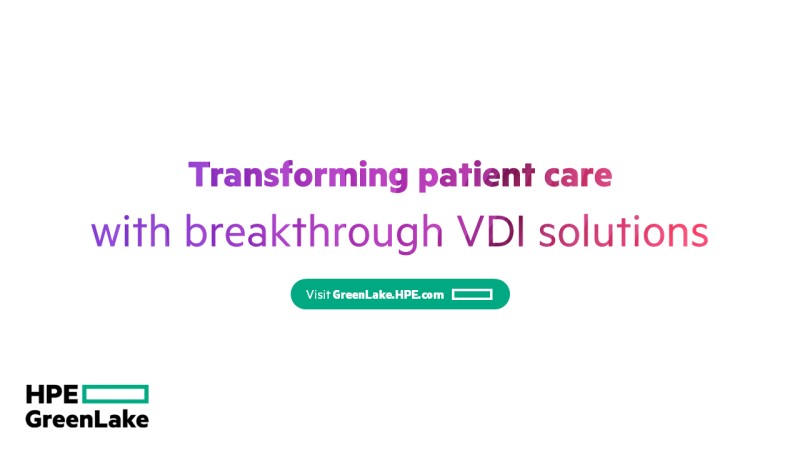 Transforming patient care
with breakthrough VDI solutions

Visit GreenLake.HPE.com

HPE
GreenLake